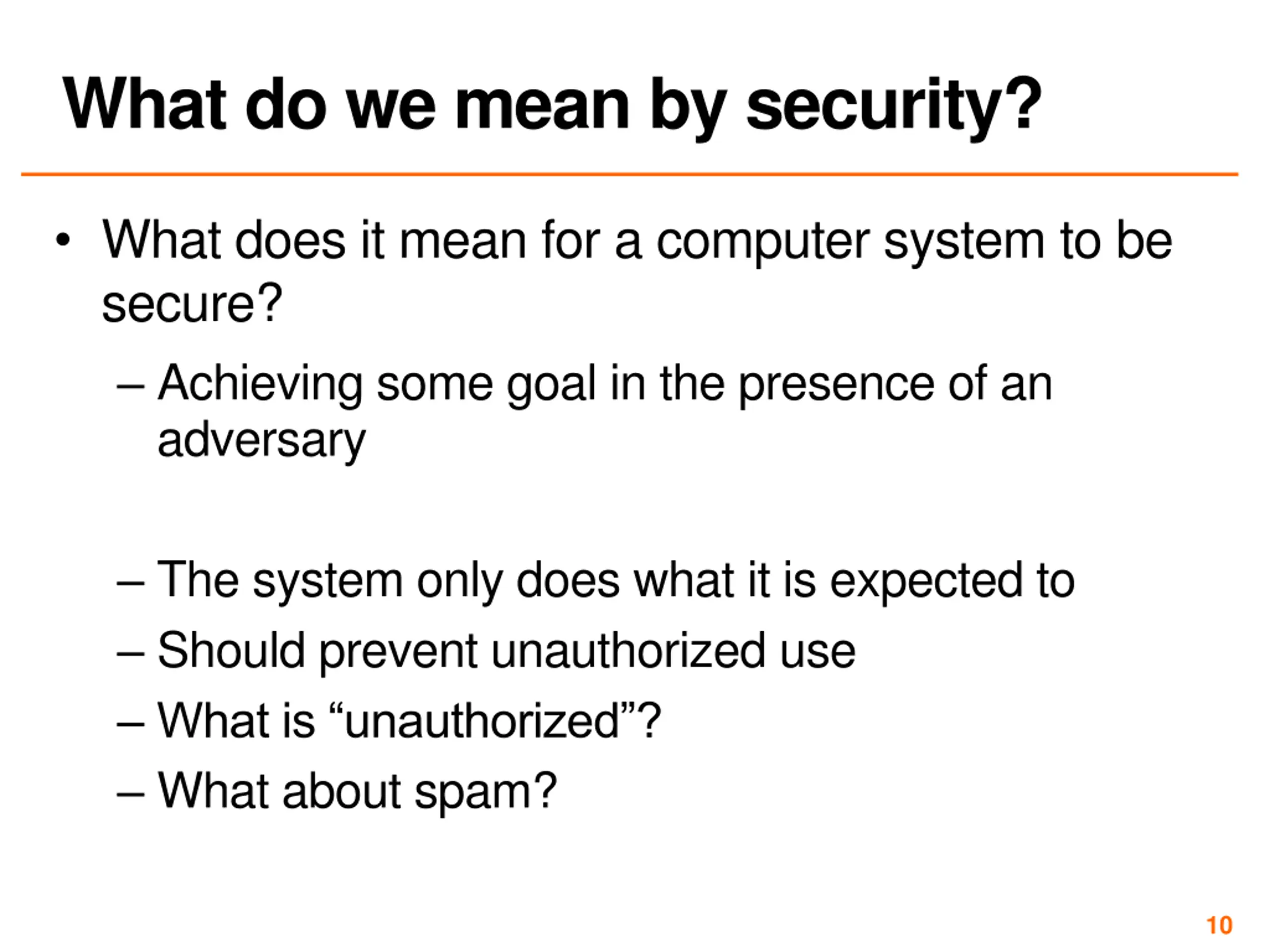 What do we mean by security?

• What does it mean for a computer system to be secure?

– Achieving some goal in the presence of an adversary

– The system only does what it is expected to
– Should prevent unauthorized use
– What is “unauthorized”?
– What about spam?

10